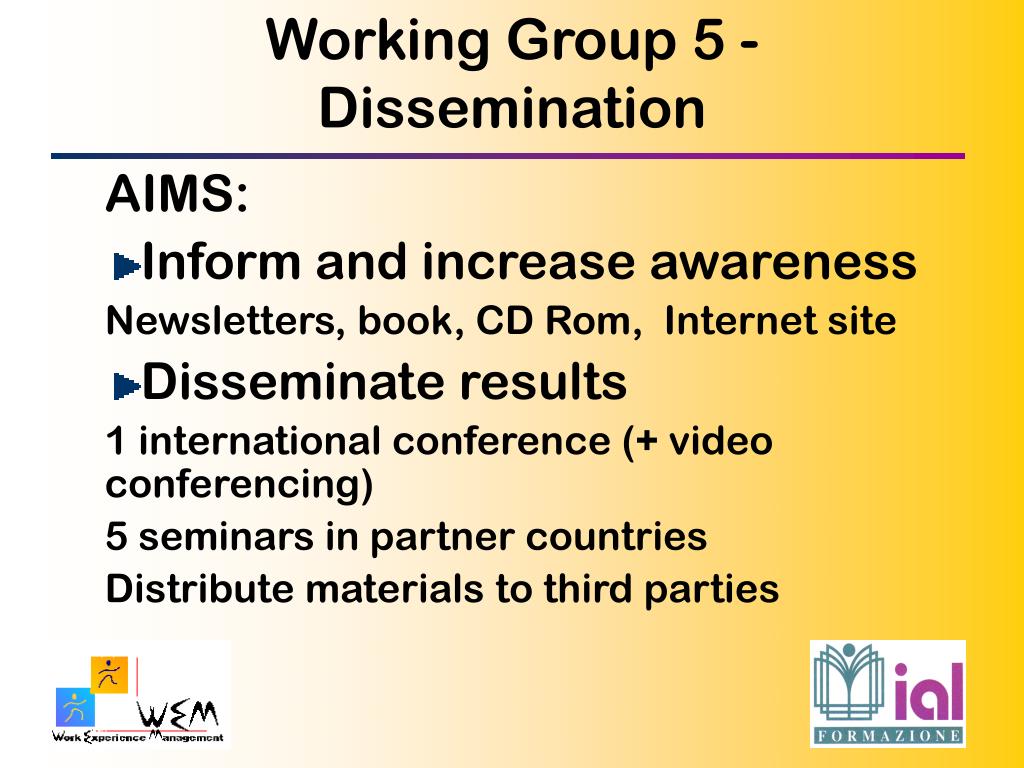 Working Group 5 - Dissemination

AIMS:

Inform and increase awareness

Newsletters, book, CD Rom, Internet site

Disseminate results

1 international conference (+ video conferencing)

5 seminars in partner countries

Distribute materials to third parties

WEM
Work Experience Management

ial
FORMAZIONE